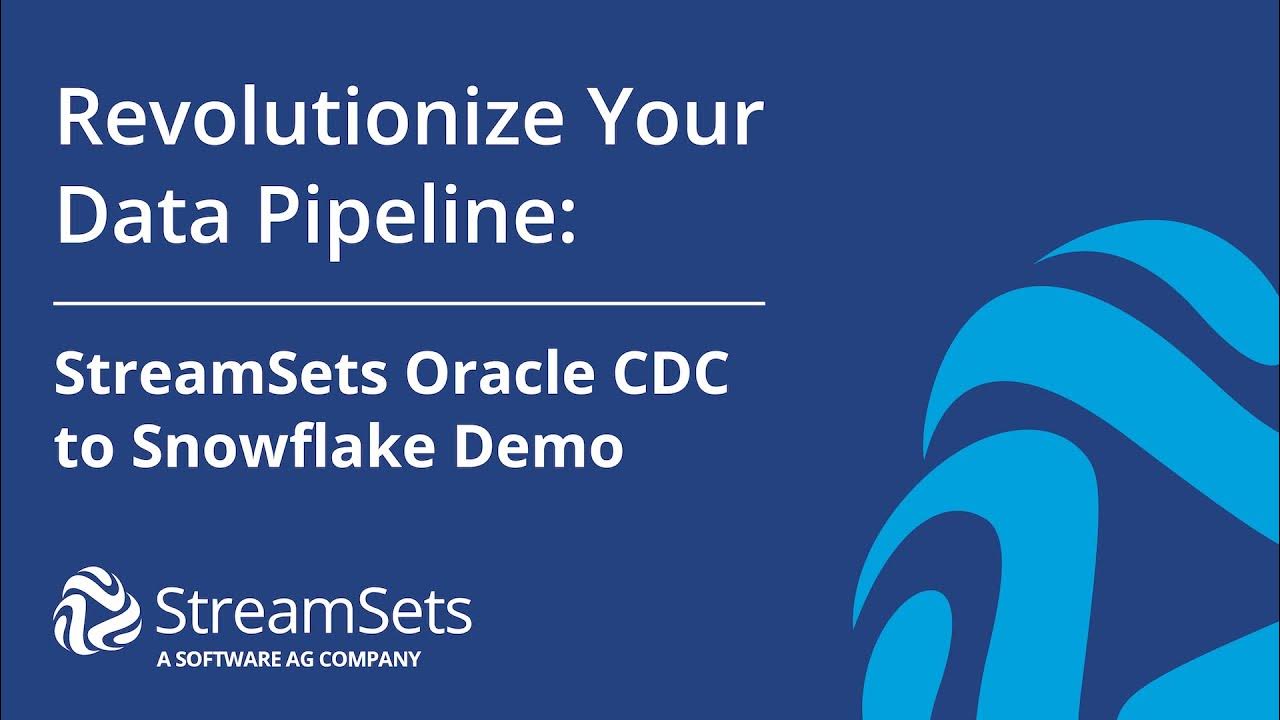 Revolutionize Your Data Pipeline:

StreamSets Oracle CDC to Snowflake Demo

StreamSets
A SOFTWARE AG COMPANY